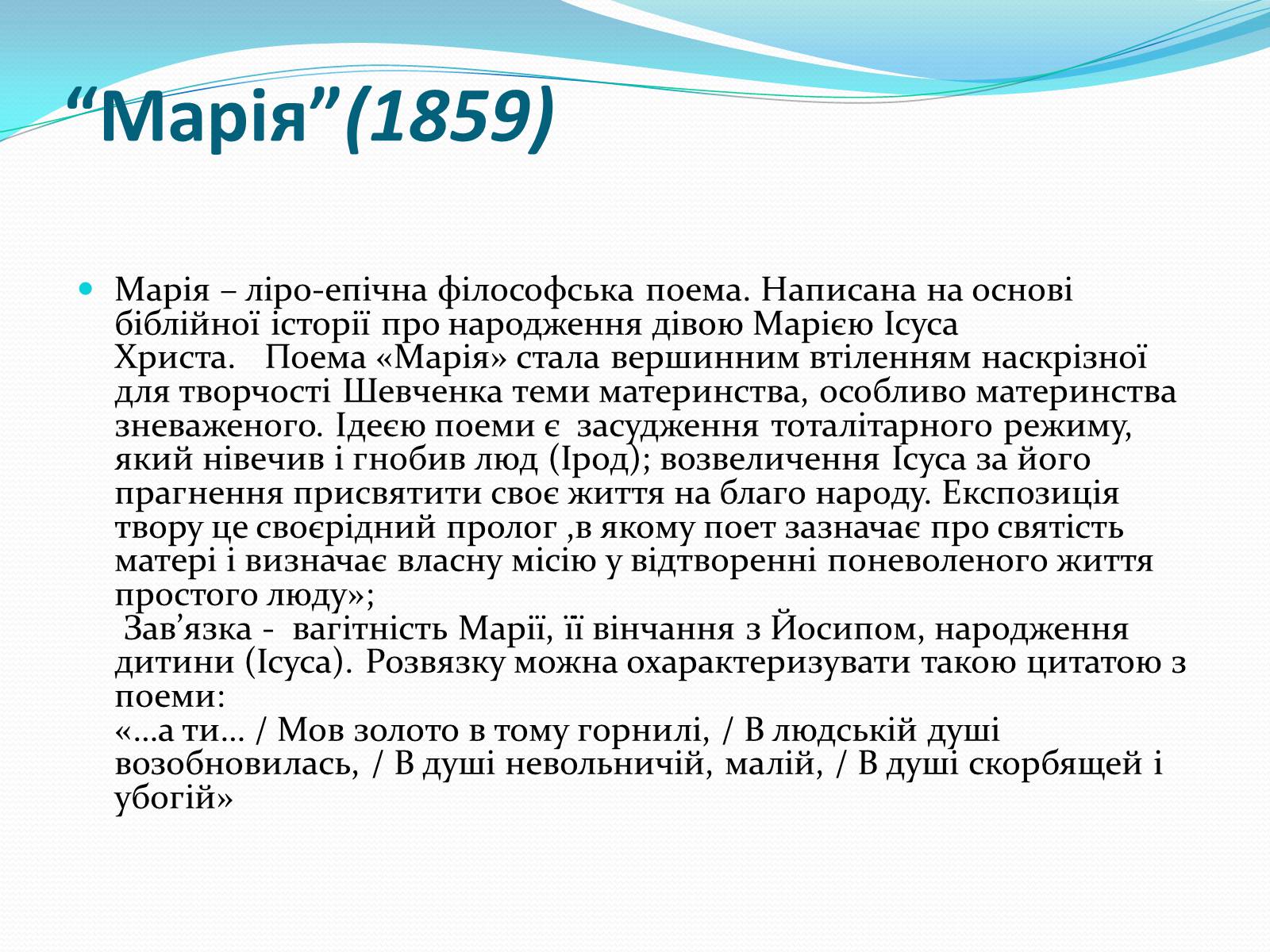 “Марія”(1859)

Марія – ліро-епічна філософська поема. Написана на основі біблійної історії про народження дівою Марією Ісуса Христа.   Поема «Марія» стала вершинним втіленням наскрізної для творчості Шевченка теми материнства, особливо материнства зневаженого. Ідеєю поеми є  засудження тоталітарного режиму, який нівечив і гнобив люд (Ірод); возвеличення Ісуса за його прагнення присвятити своє життя на благо народу. Експозиція твору це своєрідний пролог ,в якому поет зазначає про святість матері і визначає власну місію у відтворенні поневоленого життя простого люду»;
 Зав’язка -  вагітність Марії, її вінчання з Йосипом, народження дитини (Ісуса). Розвязку можна охарактеризувати такою цитатою з поеми:
«...а ти... / Мов золото в тому горнилі, / В людській душі возобновилась, / В душі невольничій, малій, / В душі скорбящей і убогій»